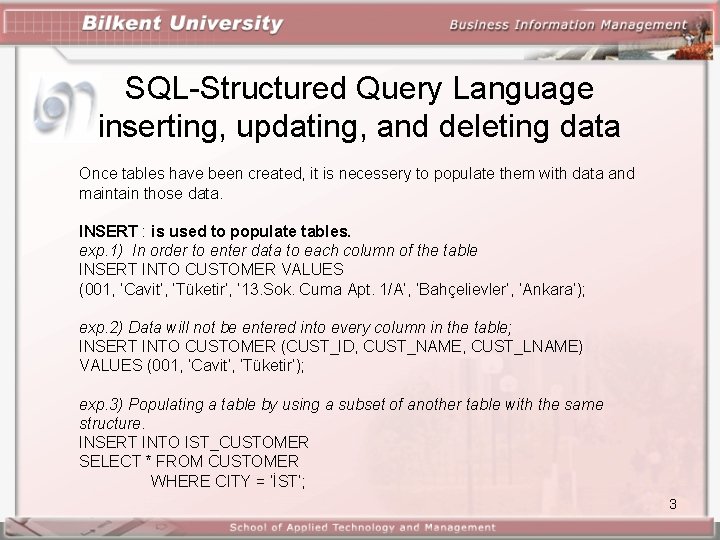 Bilkent University

Business Information Management

SQL-Structured Query Language inserting, updating, and deleting data

Once tables have been created, it is necessery to populate them with data and maintain those data.

INSERT : is used to populate tables.
exp.1) In order to enter data to each column of the table
INSERT INTO CUSTOMER VALUES
(001, 'Cavit', 'Tüketir', '13.Sok. Cuma Apt. 1/A', 'Bahçelievler', 'Ankara');

exp.2) Data will not be entered into every column in the table;
INSERT INTO CUSTOMER (CUST_ID, CUST_NAME, CUST_LNAME)
VALUES (001, 'Cavit', 'Tüketir');

exp.3) Populating a table by using a subset of another table with the same structure.
INSERT INTO IST_CUSTOMER
SELECT * FROM CUSTOMER
WHERE CITY = 'İST';

3

School of Applied Technology and Management